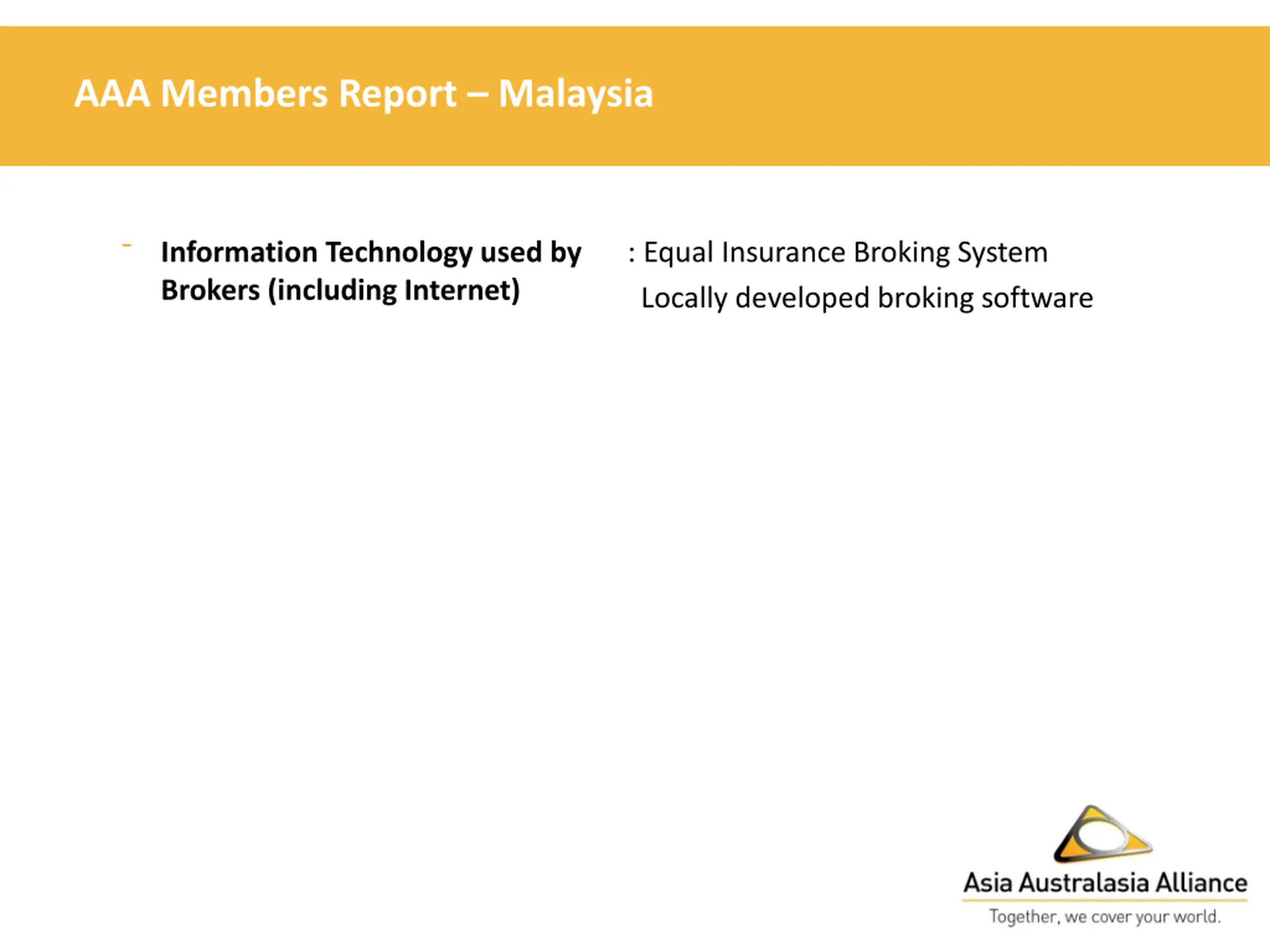 AAA Members Report – Malaysia

- Information Technology used by Brokers (including Internet)

: Equal Insurance Broking System
Locally developed broking software

Asia Australasia Alliance
Together, we cover your world.